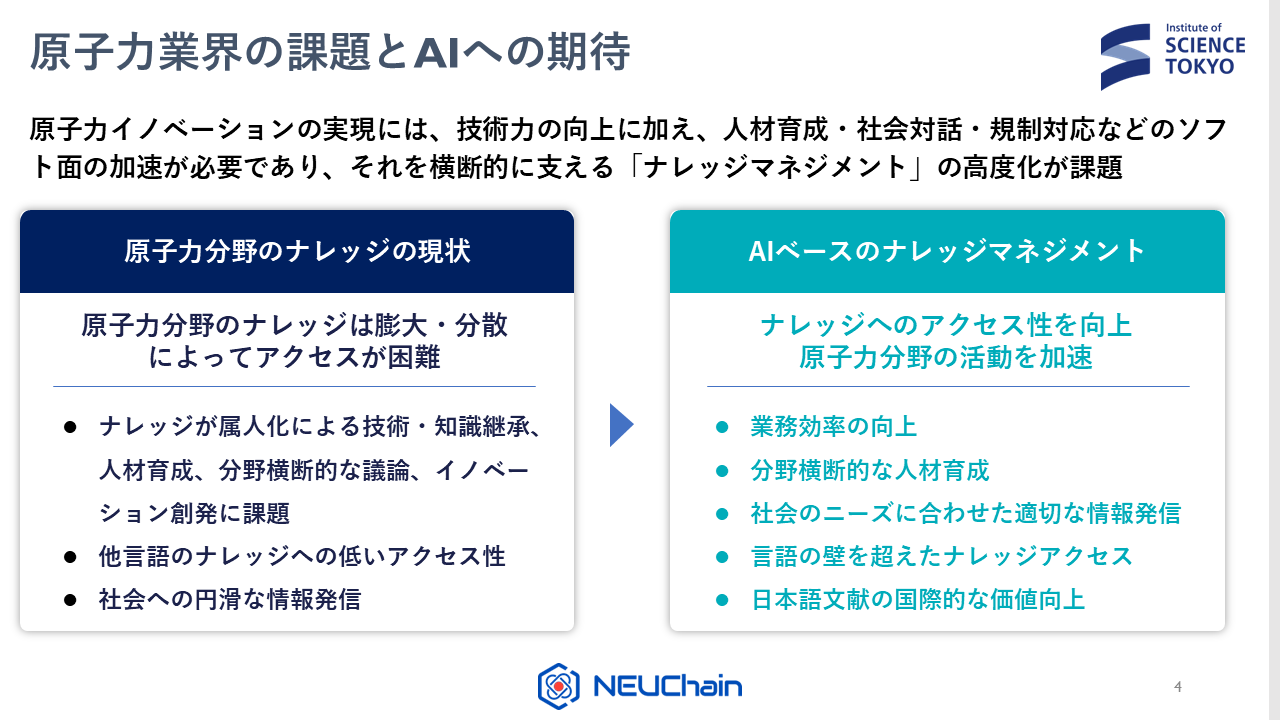 原子力業界の課題とAIへの期待

Institute of SCIENCE TOKYO

原子力イノベーションの実現には、技術力の向上に加え、人材育成・社会対話・規制対応などのソフト面の加速が必要であり、それを横断的に支える「ナレッジマネジメント」の高度化が課題

原子力分野のナレッジの現状

原子力分野のナレッジは膨大・分散によってアクセスが困難

● ナレッジが属人化による技術・知識継承、人材育成、分野横断的な議論、イノベーション創発に課題
● 他言語のナレッジへの低いアクセス性
● 社会への円滑な情報発信

AIベースのナレッジマネジメント

ナレッジへのアクセス性を向上
原子力分野の活動を加速

● 業務効率の向上
● 分野横断的な人材育成
● 社会のニーズに合わせた適切な情報発信
● 言語の壁を超えたナレッジアクセス
● 日本語文献の国際的な価値向上

NEUChain

4